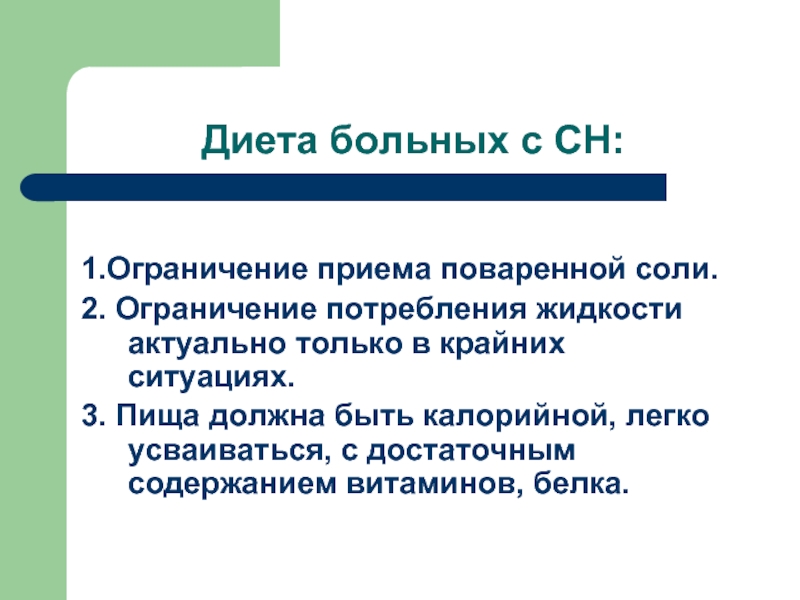 Диета больных с СН:

1.Ограничение приема поваренной соли.

2. Ограничение потребления жидкости актуально только в крайних ситуациях.

3. Пища должна быть калорийной, легко усваиваться, с достаточным содержанием витаминов, белка.